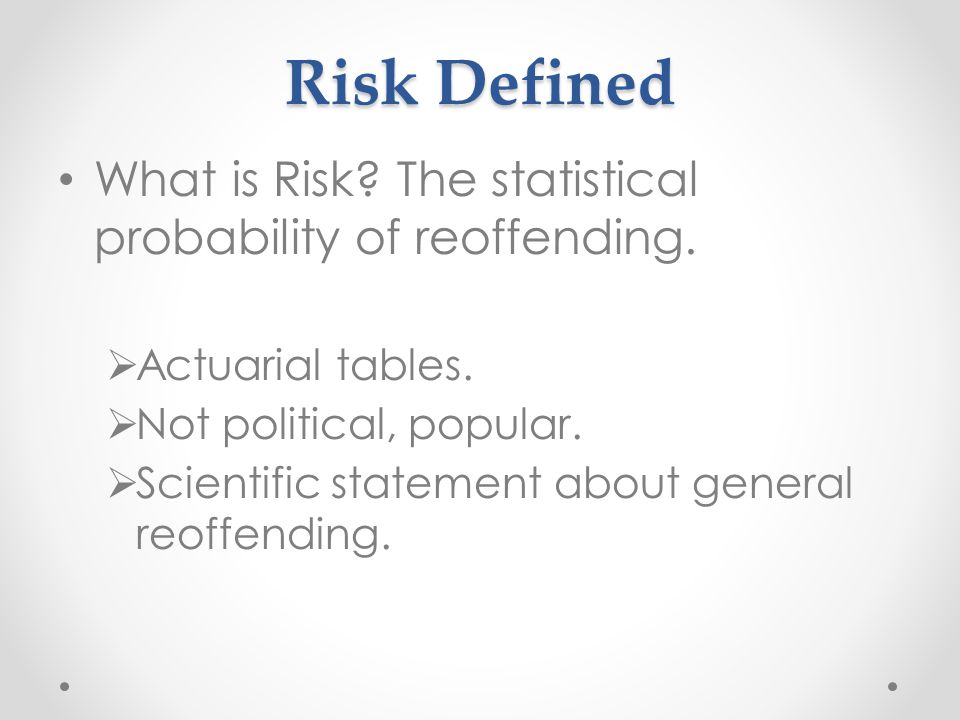 Risk Defined

• What is Risk? The statistical probability of reoffending.

➢Actuarial tables.
➢Not political, popular.
➢Scientific statement about general reoffending.